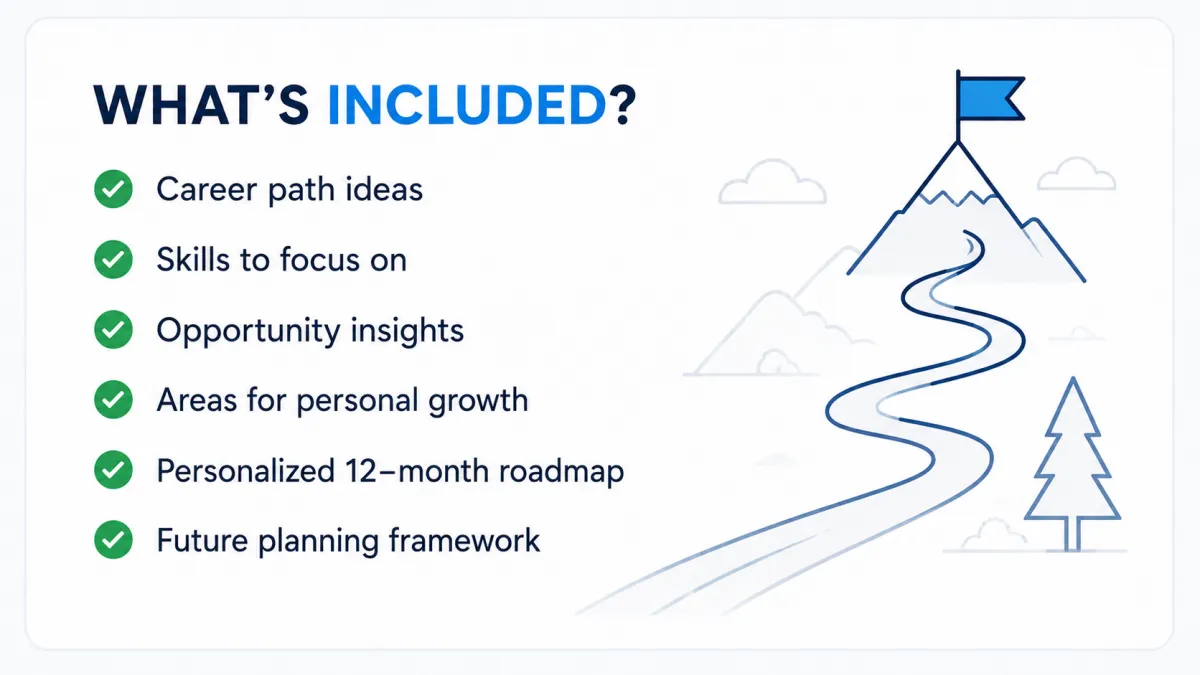 WHAT'S INCLUDED?

Career path ideas

Skills to focus on

Opportunity insights

Areas for personal growth

Personalized 12–month roadmap

Future planning framework